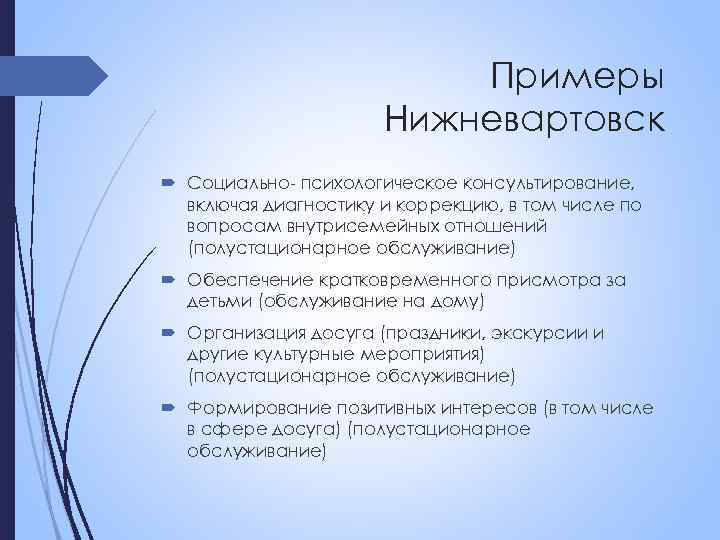 Примеры Нижневартовск

Социально- психологическое консультирование, включая диагностику и коррекцию, в том числе по вопросам внутрисемейных отношений (полустационарное обслуживание)

Обеспечение кратковременного присмотра за детьми (обслуживание на дому)

Организация досуга (праздники, экскурсии и другие культурные мероприятия) (полустационарное обслуживание)

Формирование позитивных интересов (в том числе в сфере досуга) (полустационарное обслуживание)